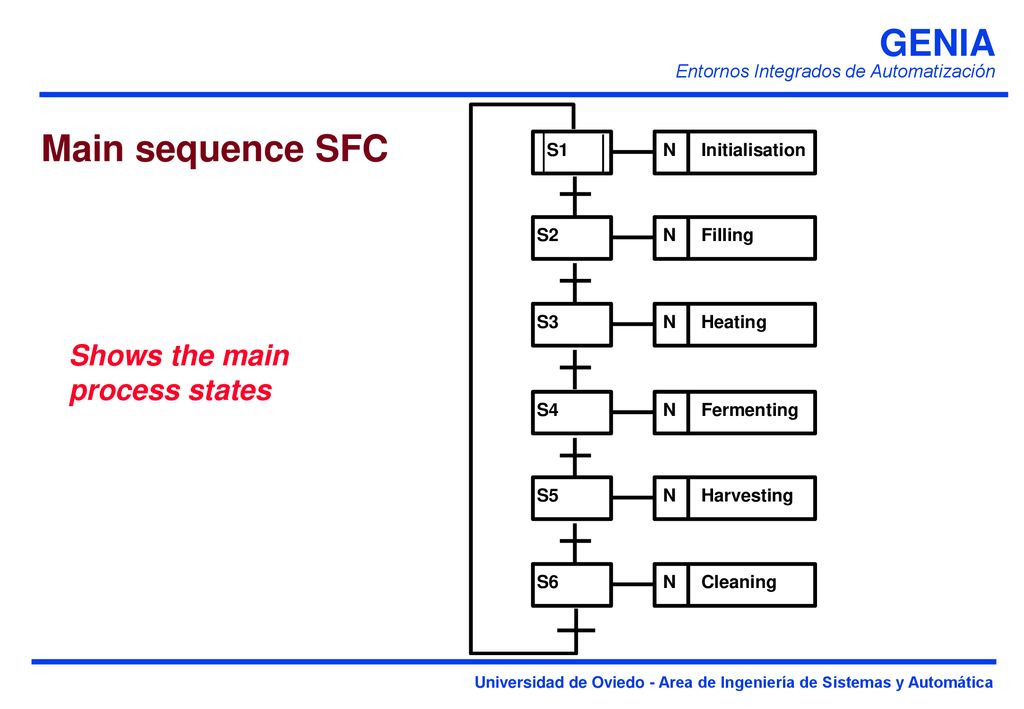 GENIA
Entornos Integrados de Automatización

Main sequence SFC

Shows the main process states

S1 N Initialisation
S2 N Filling
S3 N Heating
S4 N Fermenting
S5 N Harvesting
S6 N Cleaning

Universidad de Oviedo - Area de Ingeniería de Sistemas y Automática